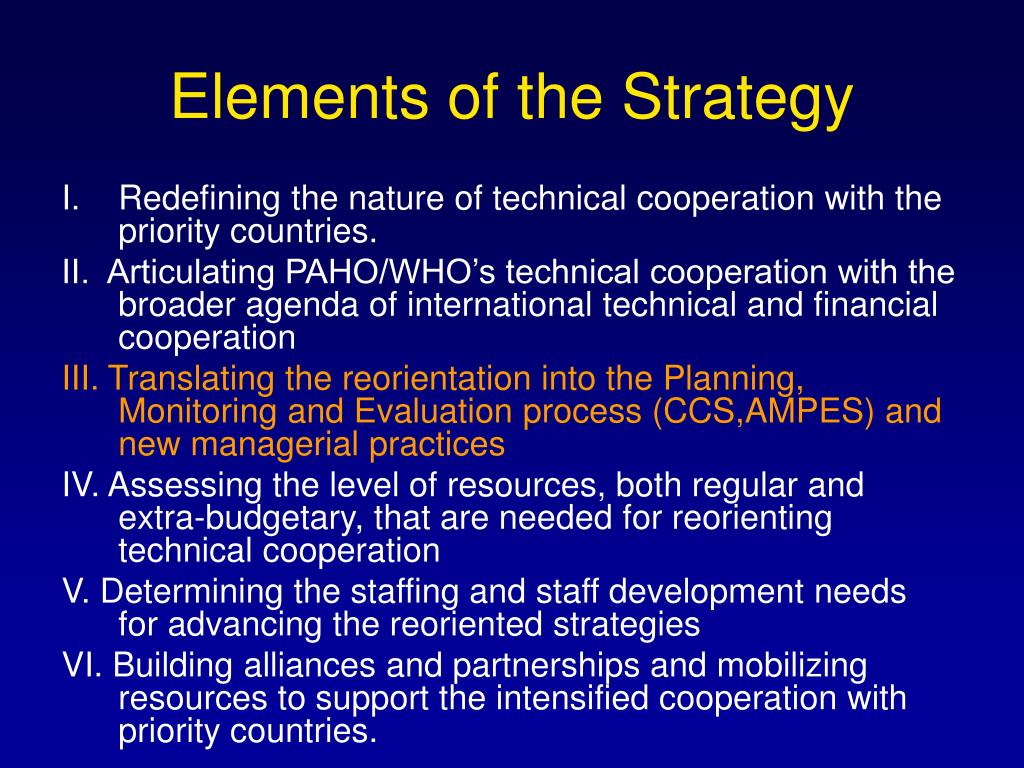 Elements of the Strategy

I. Redefining the nature of technical cooperation with the priority countries.

II. Articulating PAHO/WHO’s technical cooperation with the broader agenda of international technical and financial cooperation

III. Translating the reorientation into the Planning, Monitoring and Evaluation process (CCS,AMPES) and new managerial practices

IV. Assessing the level of resources, both regular and extra-budgetary, that are needed for reorienting technical cooperation

V. Determining the staffing and staff development needs for advancing the reoriented strategies

VI. Building alliances and partnerships and mobilizing resources to support the intensified cooperation with priority countries.